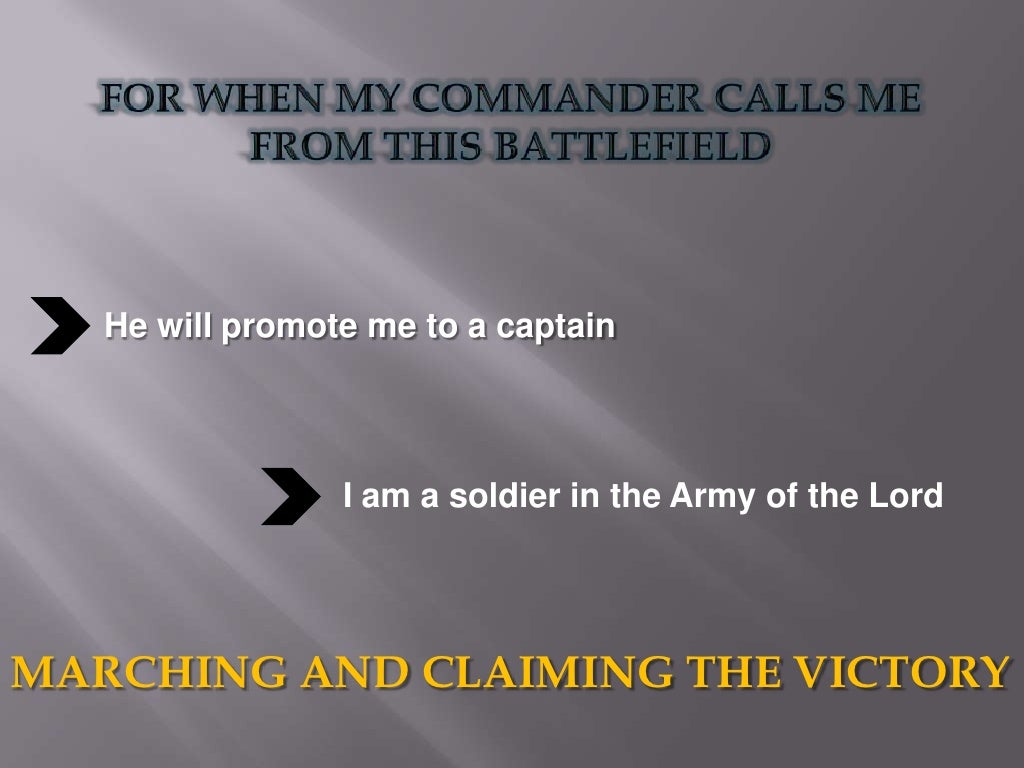 FOR WHEN MY COMMANDER CALLS ME FROM THIS BATTLEFIELD

He will promote me to a captain

I am a soldier in the Army of the Lord

MARCHING AND CLAIMING THE VICTORY